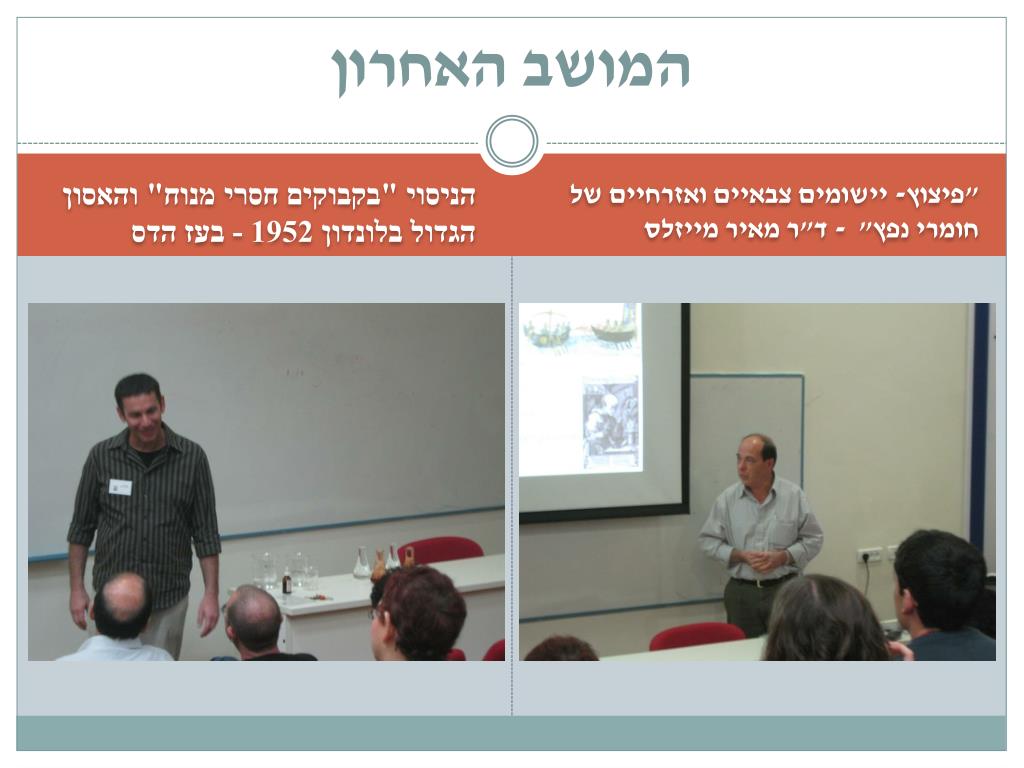 המושב האחרון

״פיצוץ- יישומים צבאיים ואזרחיים של חומרי נפץ״ - ד״ר מאיר מייזלס

הניסוי "בקבוקים חסרי מנוח" והאסון הגדול בלונדון 1952 - בעז הדס